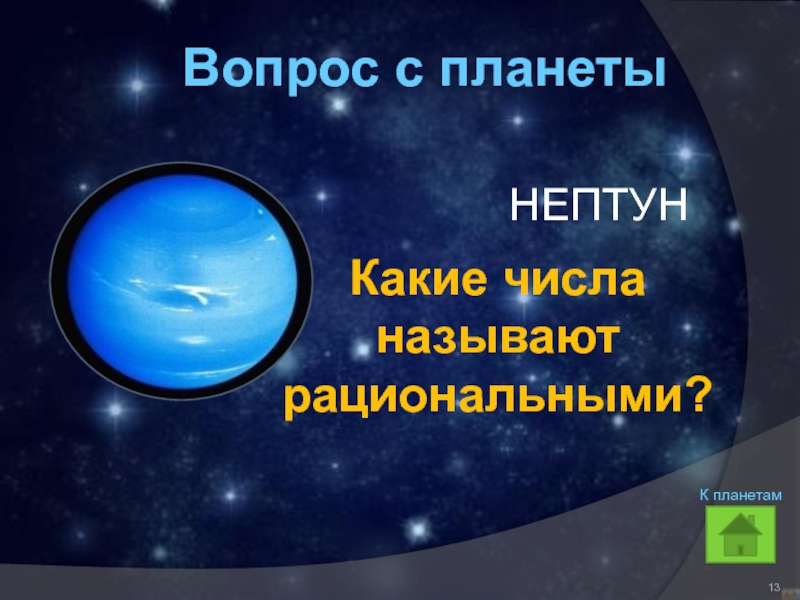 Вопрос с планеты

НЕПТУН

Какие числа называют рациональными?

К планетам

13